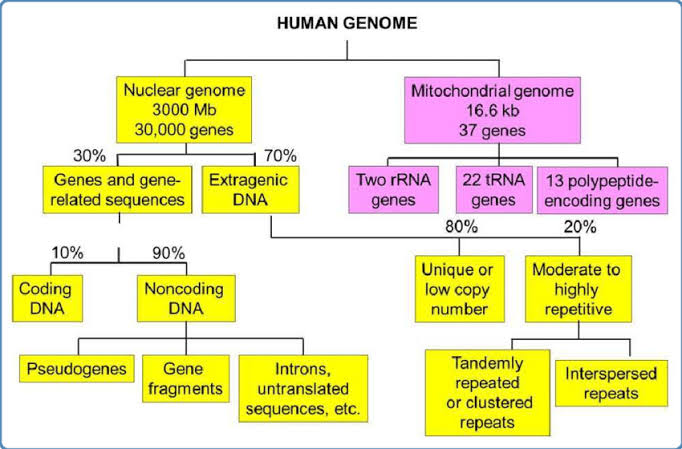 HUMAN GENOME

Nuclear genome
3000 Mb
30,000 genes

Mitochondrial genome
16.6 kb
37 genes

30%

70%

Genes and gene-related sequences

Extragenic DNA

Two rRNA genes

22 tRNA genes

13 polypeptide-encoding genes

80%

20%

10%

90%

Coding DNA

Noncoding DNA

Unique or low copy number

Moderate to highly repetitive

Pseudogenes

Gene fragments

Introns, untranslated sequences, etc.

Tandemly repeated or clustered repeats

Interspersed repeats